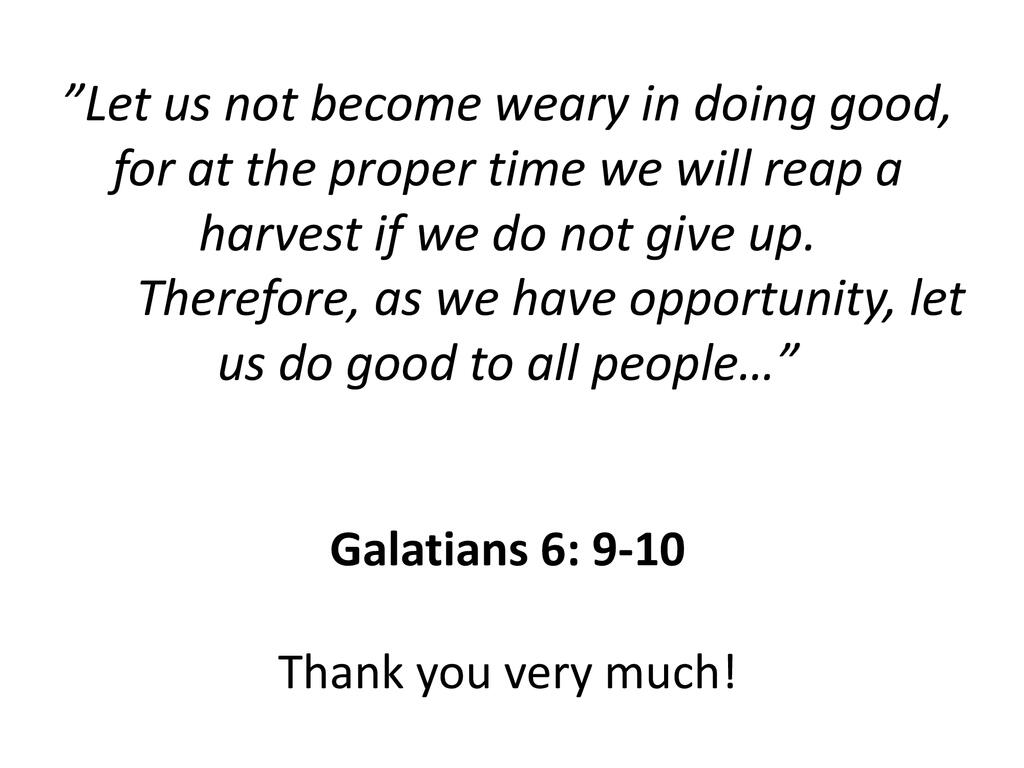 ”Let us not become weary in doing good, for at the proper time we will reap a harvest if we do not give up. Therefore, as we have opportunity, let us do good to all people…”

Galatians 6: 9-10

Thank you very much!